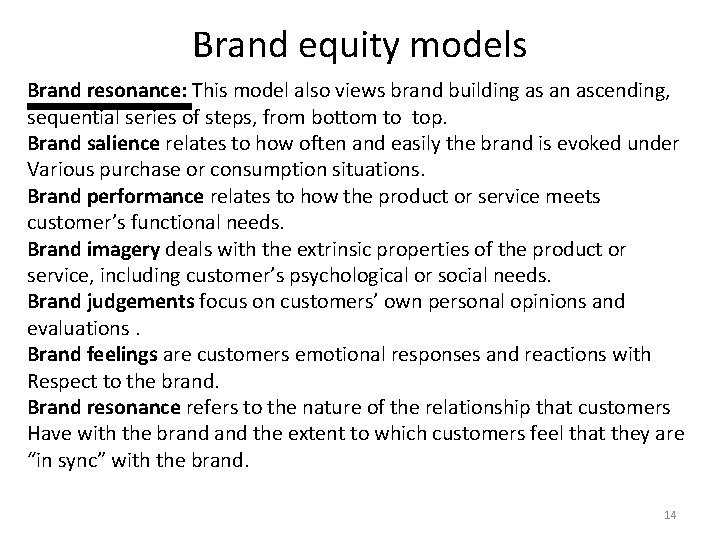 Brand equity models

Brand resonance: This model also views brand building as an ascending, sequential series of steps, from bottom to top.
Brand salience relates to how often and easily the brand is evoked under Various purchase or consumption situations.
Brand performance relates to how the product or service meets customer's functional needs.
Brand imagery deals with the extrinsic properties of the product or service, including customer's psychological or social needs.
Brand judgements focus on customers' own personal opinions and evaluations .
Brand feelings are customers emotional responses and reactions with Respect to the brand.
Brand resonance refers to the nature of the relationship that customers Have with the brand and the extent to which customers feel that they are "in sync" with the brand.

14